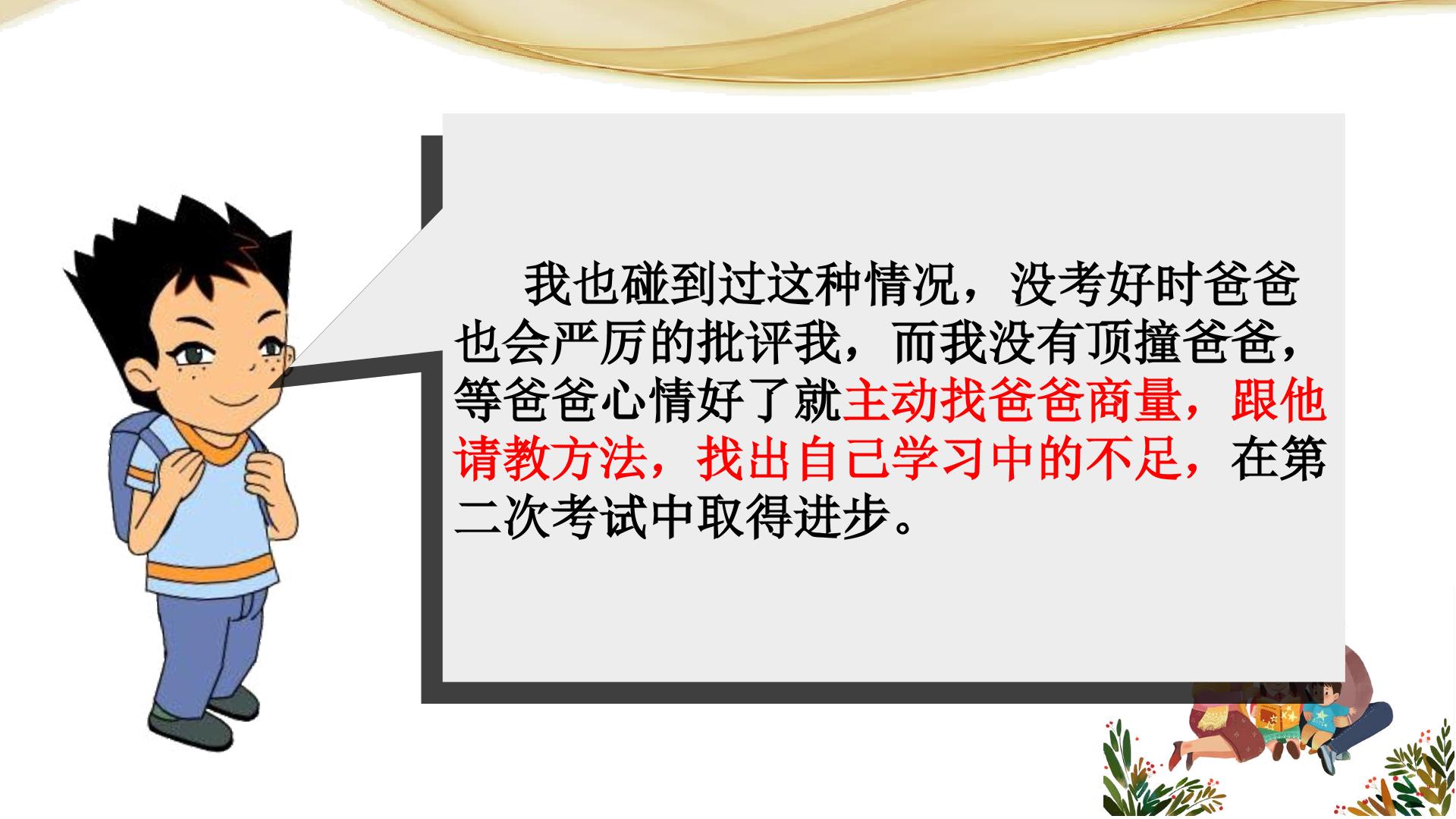 我也碰到过这种情况，没考好时爸爸也会严厉的批评我，而我没有顶撞爸爸，等爸爸心情好了就主动找爸爸商量，跟他请教方法，找出自己学习中的不足，在第二次考试中取得进步。